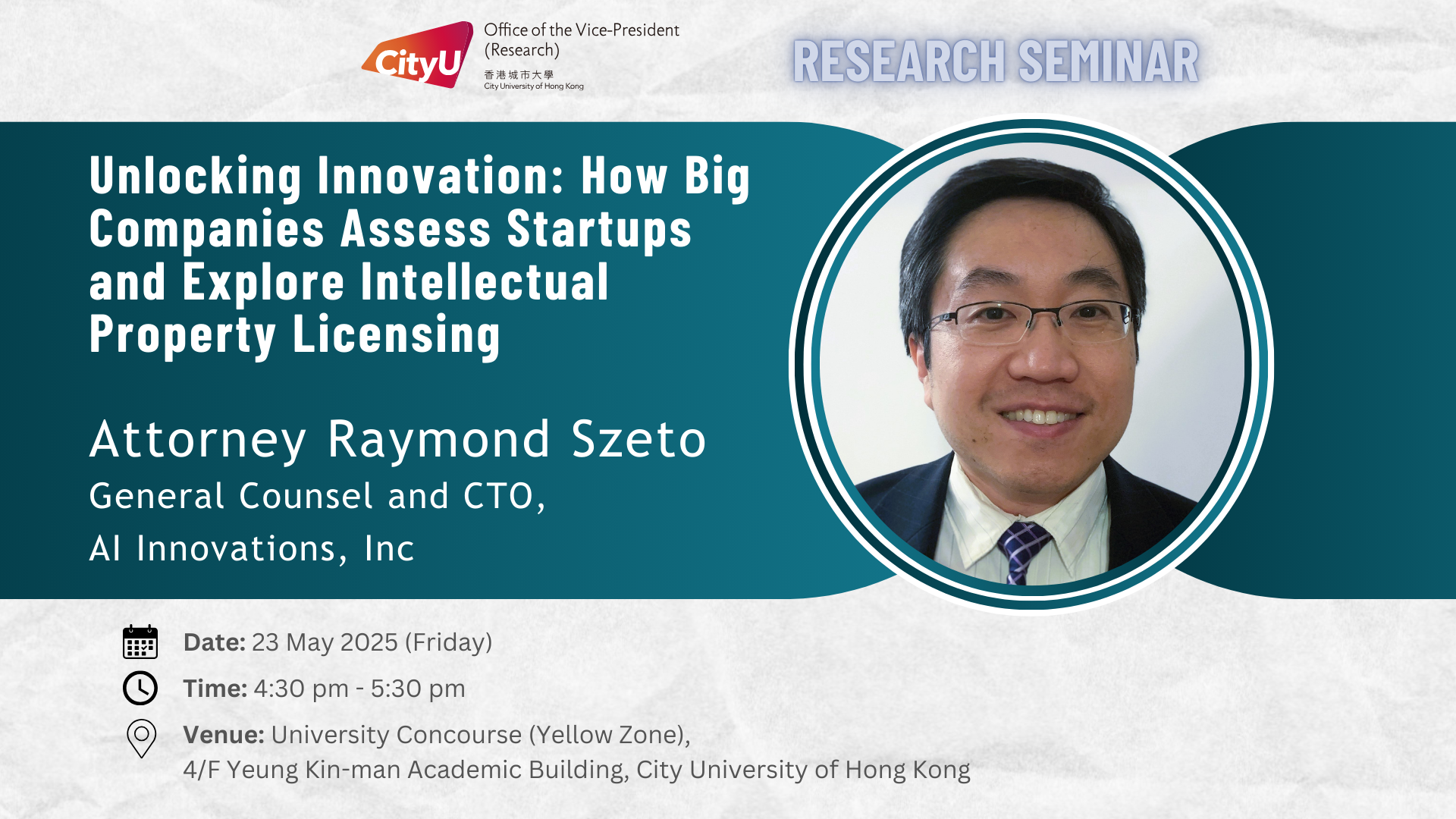 CityU

Office of the Vice-President (Research)

香港城市大學
City University of Hong Kong

RESEARCH SEMINAR

Unlocking Innovation: How Big Companies Assess Startups and Explore Intellectual Property Licensing

Attorney Raymond Szeto

General Counsel and CTO,

AI Innovations, Inc

Date: 23 May 2025 (Friday)

Time: 4:30 pm - 5:30 pm

Venue: University Concourse (Yellow Zone),
4/F Yeung Kin-man Academic Building, City University of Hong Kong